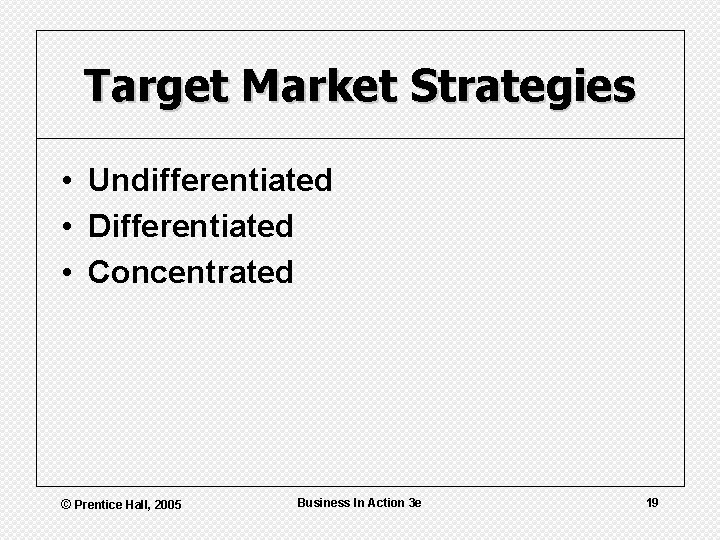 Target Market Strategies

• Undifferentiated
• Differentiated
• Concentrated

© Prentice Hall, 2005

Business In Action 3e

19